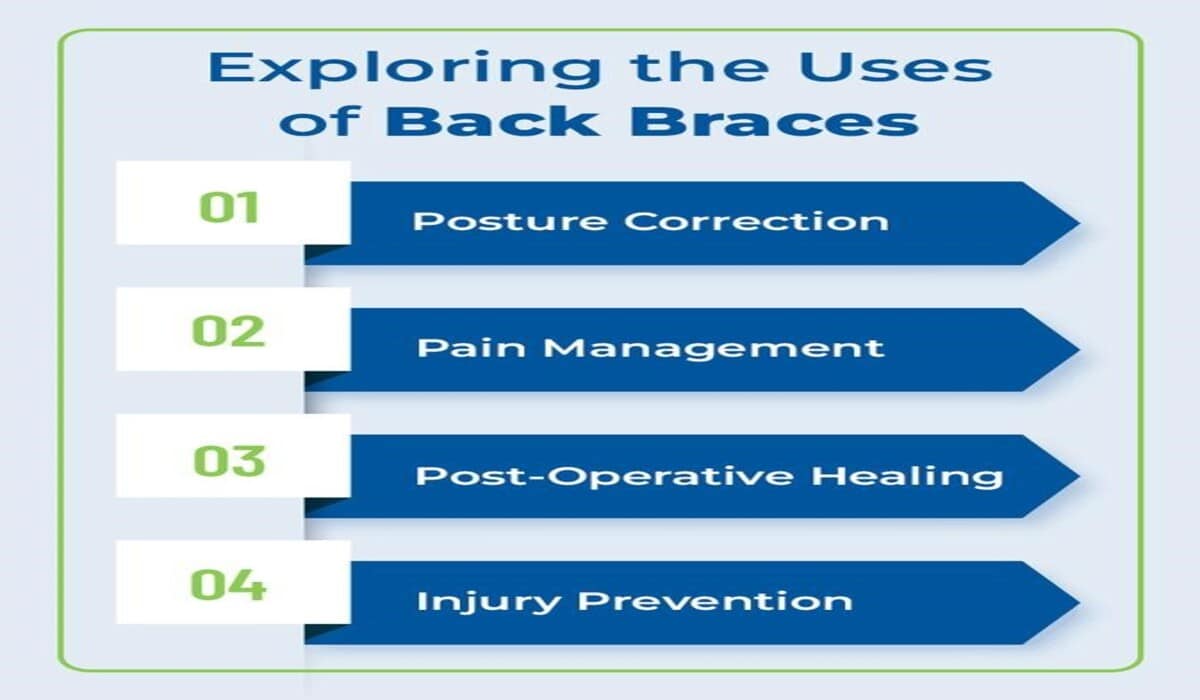 Exploring the Uses of Back Braces

01 Posture Correction

02 Pain Management

03 Post-Operative Healing

04 Injury Prevention